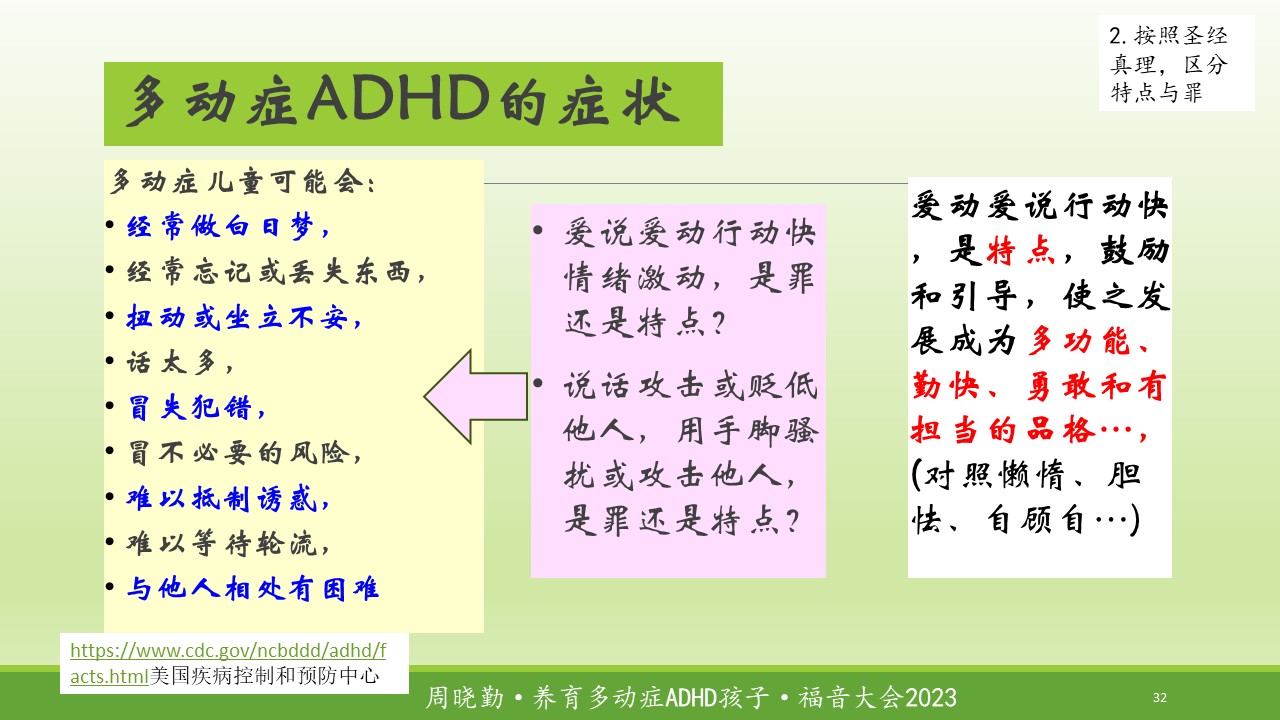 2. 按照圣经真理，区分特点与罪

多动症ADHD的症状

多动症儿童可能会：
• 经常做白日梦，
• 经常忘记或丢失东西，
• 扭动或坐立不安，
• 话太多，
• 冒失犯错，
• 冒不必要的风险，
• 难以抵制诱惑，
• 难以等待轮流，
• 与他人相处有困难

• 爱说爱动行动快情绪激动，是罪还是特点？
• 说话攻击或贬低他人，用手脚骚扰或攻击他人，是罪还是特点？

爱动爱说行动快，是特点，鼓励和引导，使之发展成为多功能、勤快、勇敢和有担当的品格…，(对照懒惰、胆怯、自顾自…)

https://www.cdc.gov/ncbddd/adhd/facts.html美国疾病控制和预防中心

周晓勤 • 养育多动症ADHD孩子 • 福音大会2023

32